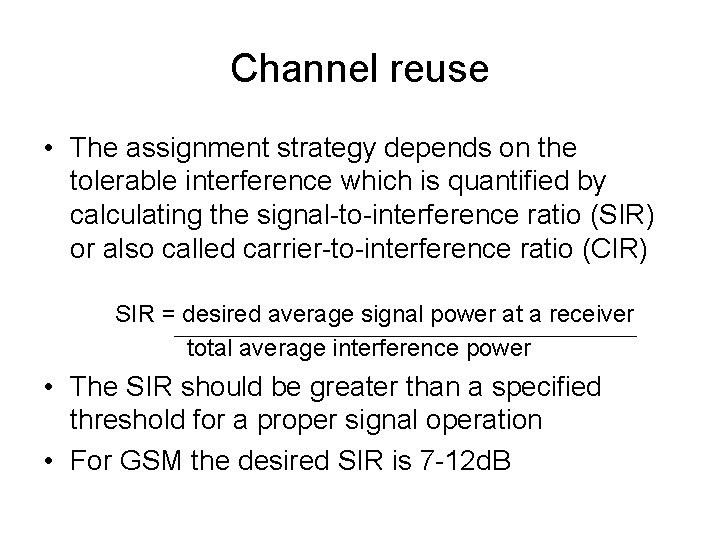 Channel reuse

• The assignment strategy depends on the tolerable interference which is quantified by calculating the signal-to-interference ratio (SIR) or also called carrier-to-interference ratio (CIR)

$SIR = \frac{\text{desired average signal power at a receiver}}{\text{total average interference power}}$

• The SIR should be greater than a specified threshold for a proper signal operation

• For GSM the desired SIR is 7-12dB